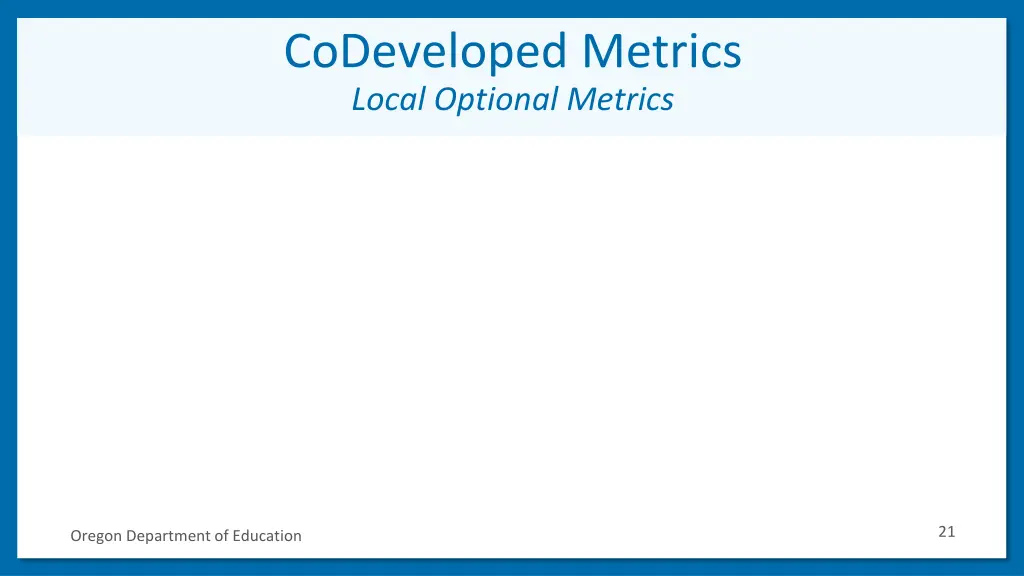 CoDeveloped Metrics
Local Optional Metrics

Oregon Department of Education

21